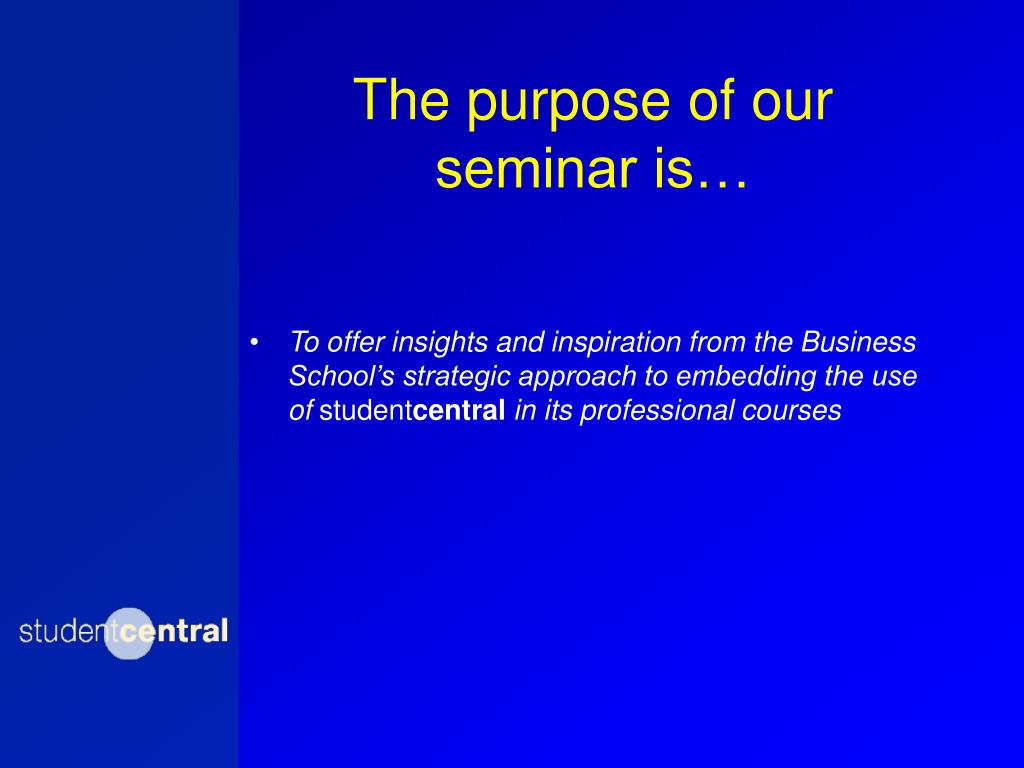 The purpose of our seminar is…

• To offer insights and inspiration from the Business School's strategic approach to embedding the use of studentcentral in its professional courses

studentcentral